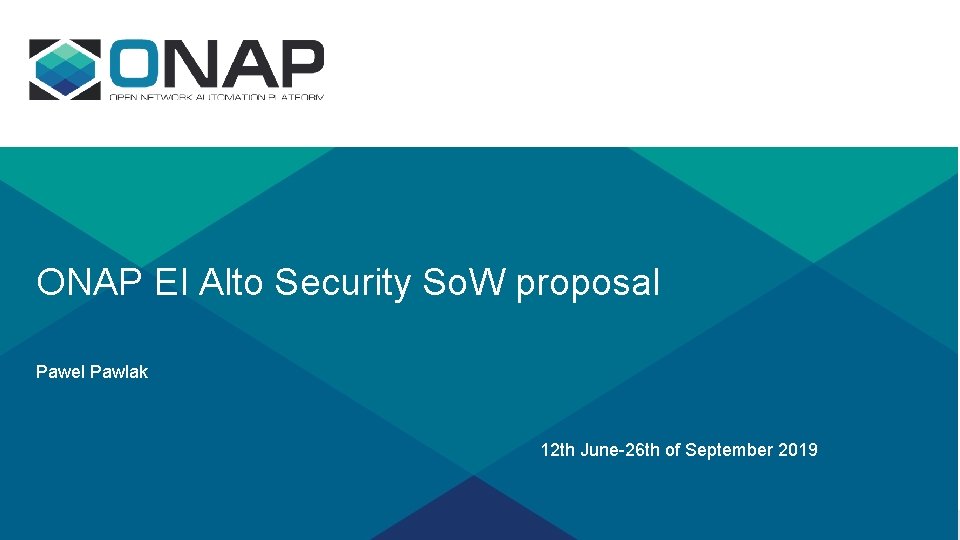 ONAP
OPEN NETWORK AUTOMATION PLATFORM

ONAP El Alto Security SoW proposal

Pawel Pawlak

12th June-26th of September 2019